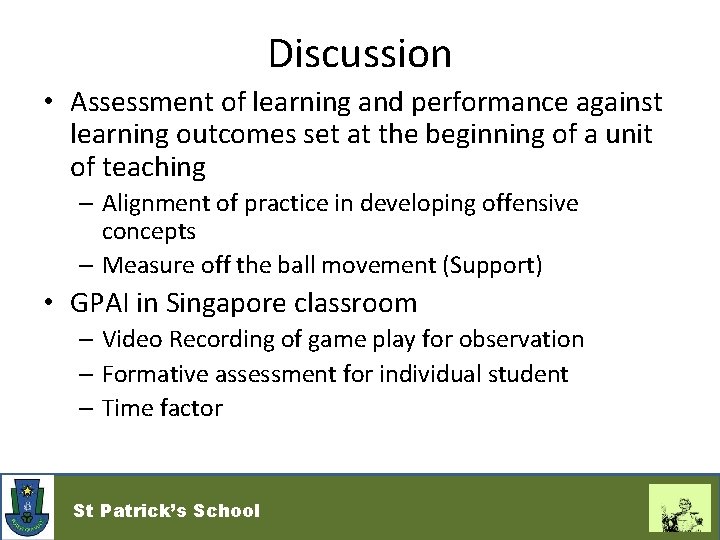 Discussion

• Assessment of learning and performance against learning outcomes set at the beginning of a unit of teaching
– Alignment of practice in developing offensive concepts
– Measure off the ball movement (Support)

• GPAI in Singapore classroom
– Video Recording of game play for observation
– Formative assessment for individual student
– Time factor

St Patrick's School